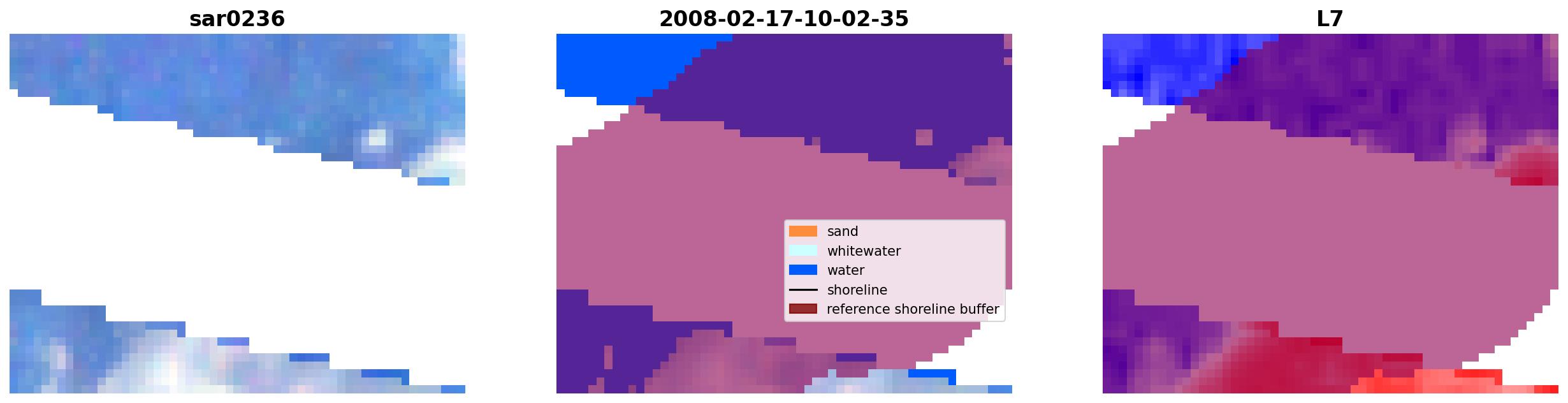 sar0236

2008-02-17-10-02-35

sand
whitewater
water
shoreline
reference shoreline buffer

L7